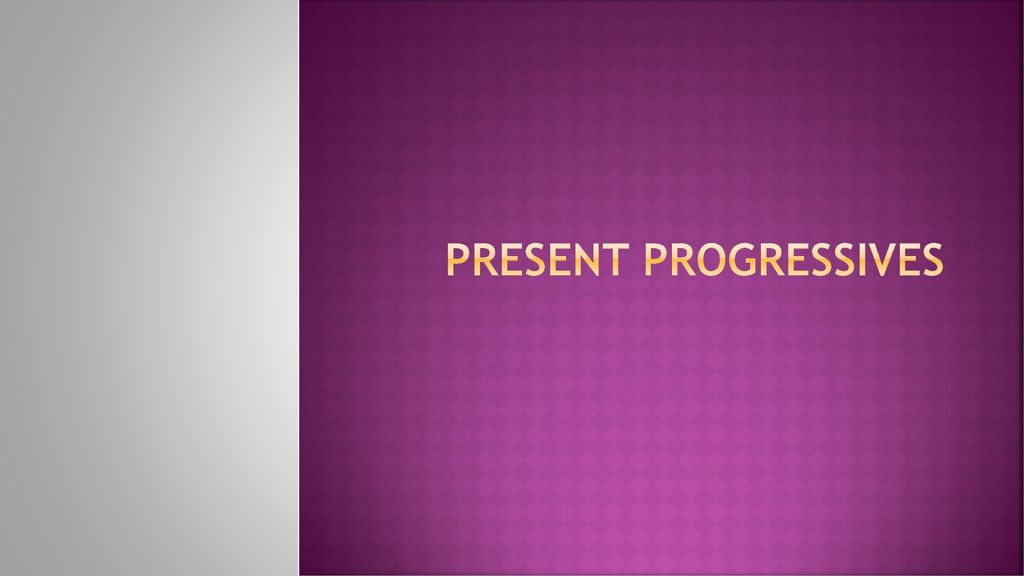 PRESENT PROGRESSIVES